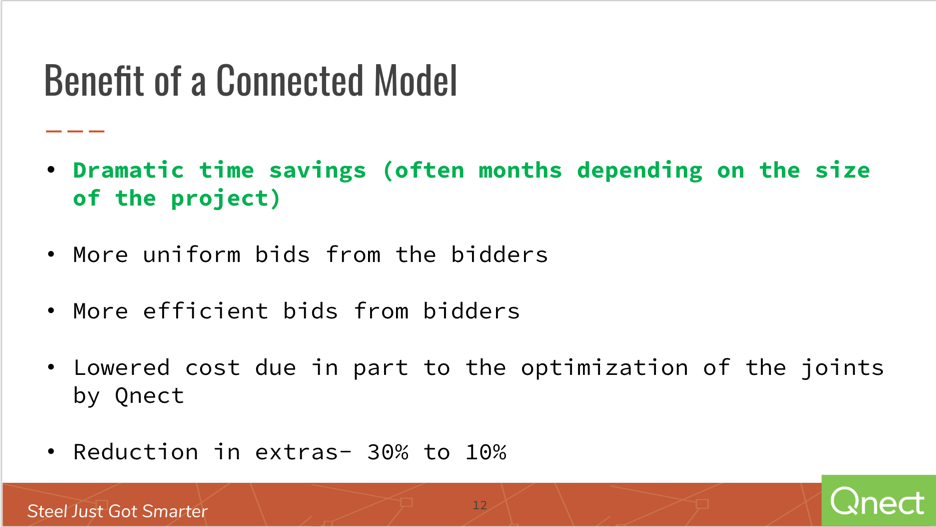 Benefit of a Connected Model

• Dramatic time savings (often months depending on the size of the project)

• More uniform bids from the bidders

• More efficient bids from bidders

• Lowered cost due in part to the optimization of the joints by Qnect

• Reduction in extras- 30% to 10%

Steel Just Got Smarter

12

Qnect